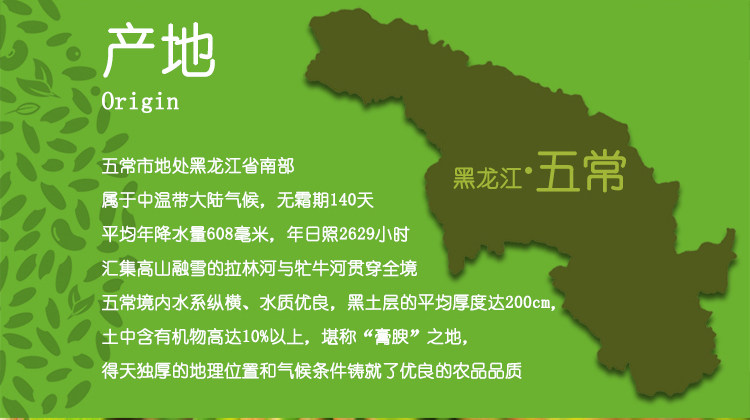 产地
Origin

五常市地处黑龙江省南部
属于中温带大陆气候，无霜期140天
平均年降水量608毫米，年日照2629小时
汇集高山融雪的拉林河与牤牛河贯穿全境
五常境内水系纵横、水质优良，黑土层的平均厚度达200cm，
土中含有机物高达10%以上，堪称“膏腴”之地，
得天独厚的地理位置和气候条件铸就了优良的农品品质

黑龙江·五常